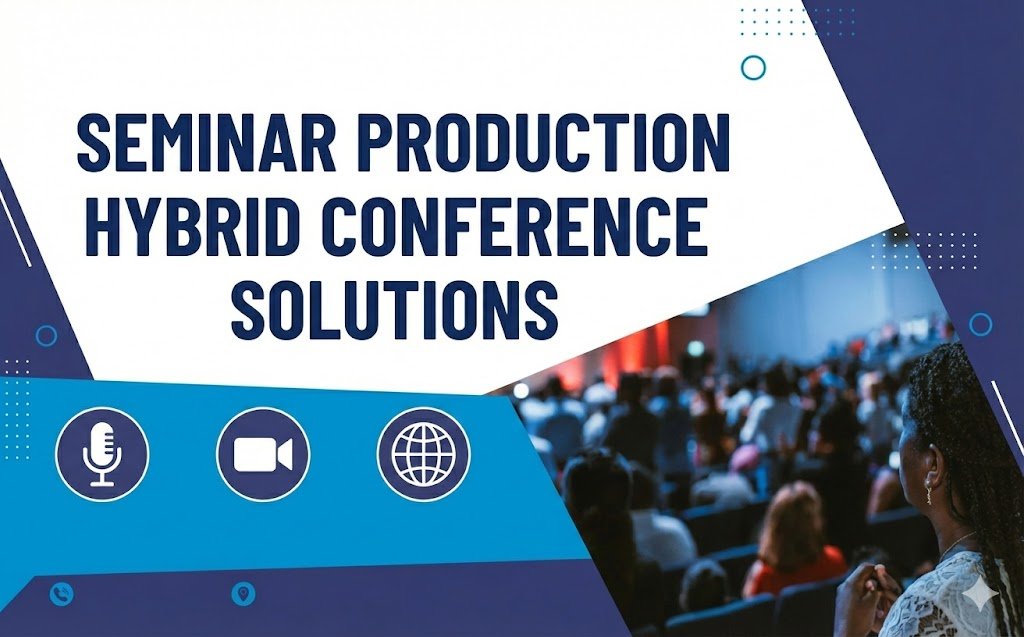 SEMINAR PRODUCTION
HYBRID CONFERENCE
SOLUTIONS